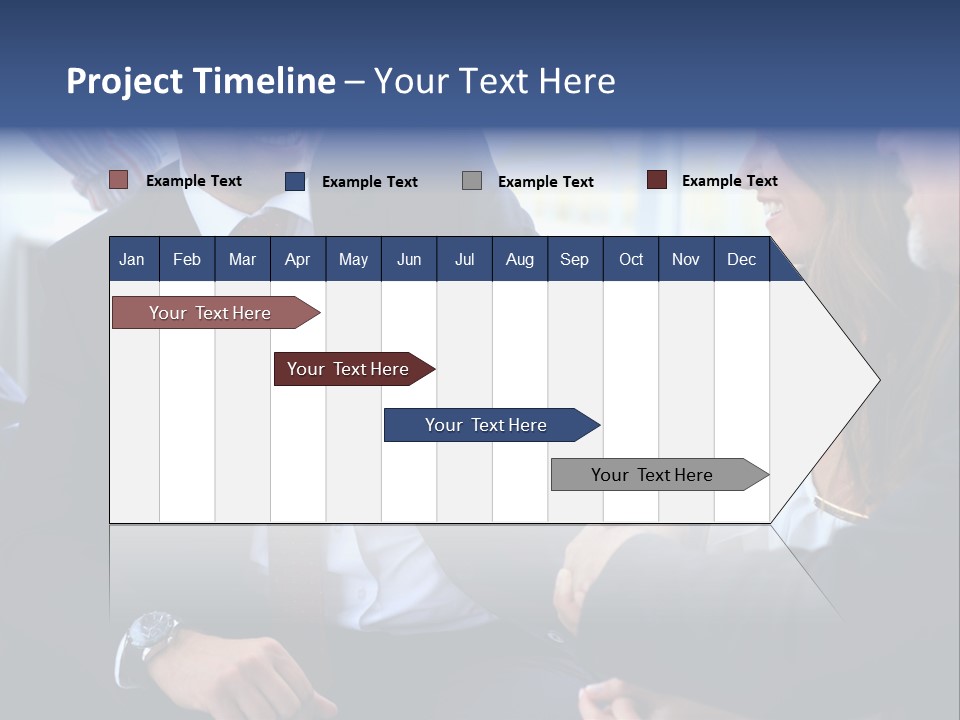 Project Timeline – Your Text Here

Example Text
Example Text
Example Text
Example Text

| Jan | Feb | Mar | Apr | May | Jun | Jul | Aug | Sep | Oct | Nov | Dec |
|---|---|---|---|---|---|---|---|---|---|---|---|

Your Text Here
Your Text Here
Your Text Here
Your Text Here